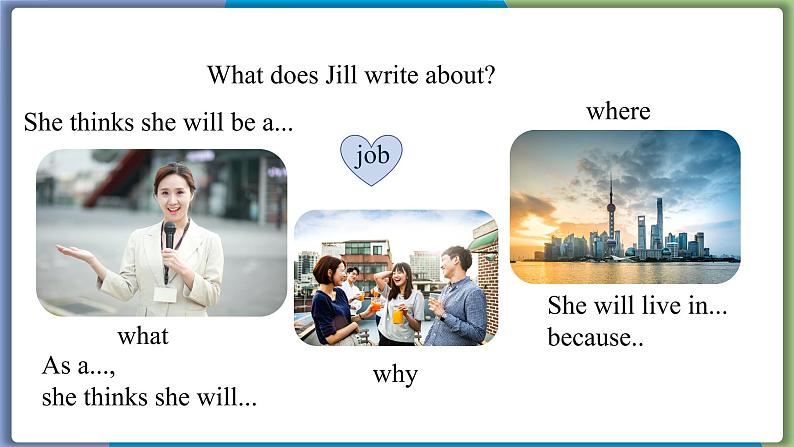 What does Jill write about?

She thinks she will be a...

job

where

what

As a...,
she thinks she will...

why

She will live in...
because..